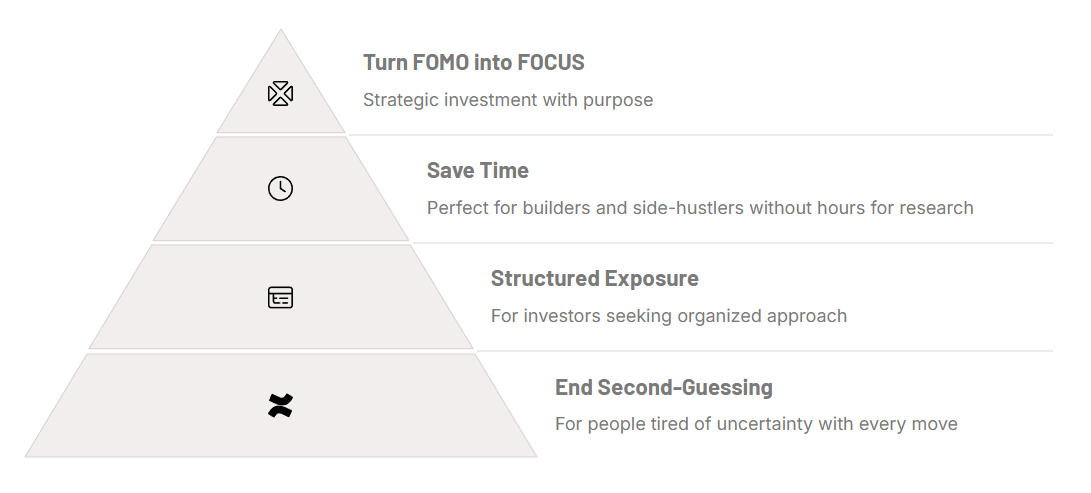 Turn FOMO into FOCUS
Strategic investment with purpose

Save Time
Perfect for builders and side-hustlers without hours for research

Structured Exposure
For investors seeking organized approach

End Second-Guessing
For people tired of uncertainty with every move